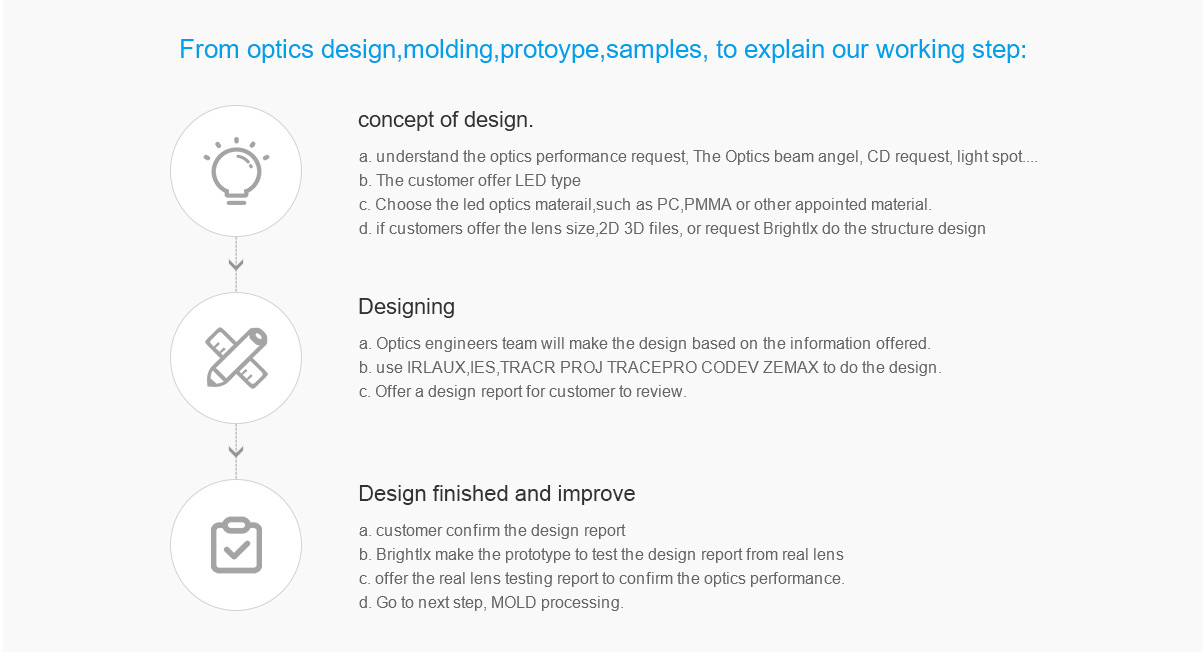 From optics design,molding,protoype,samples, to explain our working step:

concept of design.

a. understand the optics performance request, The Optics beam angel, CD request, light spot....
b. The customer offer LED type
c. Choose the led optics materail,such as PC,PMMA or other appointed material.
d. if customers offer the lens size,2D 3D files, or request Brightlx do the structure design

Designing

a. Optics engineers team will make the design based on the information offered.
b. use IRLAUX,IES,TRACR PROJ TRACEPRO CODEV ZEMAX to do the design.
c. Offer a design report for customer to review.

Design finished and improve

a. customer confirm the design report
b. Brightlx make the prototype to test the design report from real lens
c. offer the real lens testing report to confirm the optics performance.
d. Go to next step, MOLD processing.